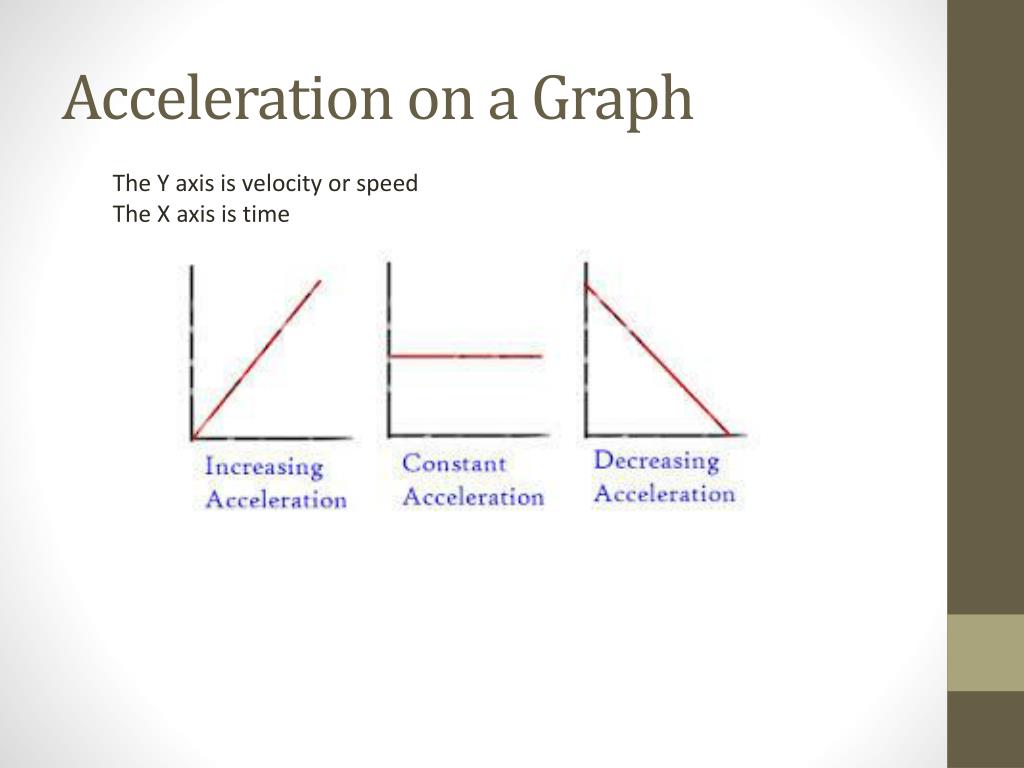 Acceleration on a Graph

The Y axis is velocity or speed
The X axis is time

Increasing Acceleration

Constant Acceleration

Decreasing Acceleration